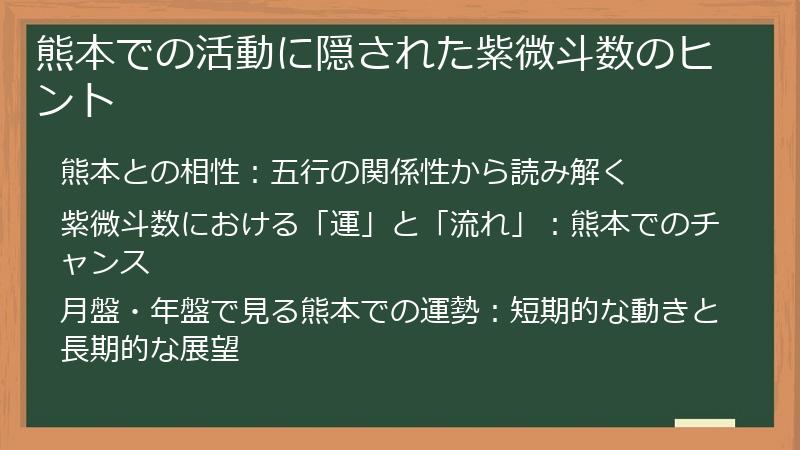 熊本での活動に隠された紫微斗数のヒント

熊本との相性：五行の関係性から読み解く

紫微斗数における「運」と「流れ」：熊本でのチャンス

月盤・年盤で見る熊本での運勢：短期的な動きと長期的な展望